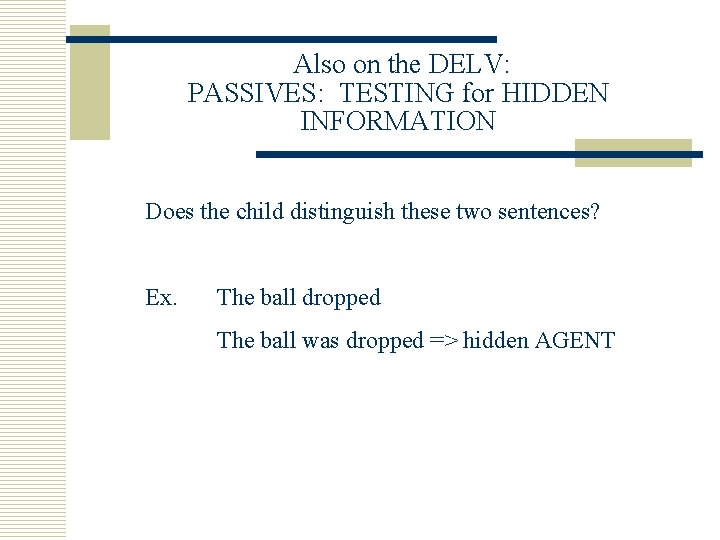 Also on the DELV:
PASSIVES: TESTING for HIDDEN INFORMATION

Does the child distinguish these two sentences?

Ex. The ball dropped

The ball was dropped => hidden AGENT